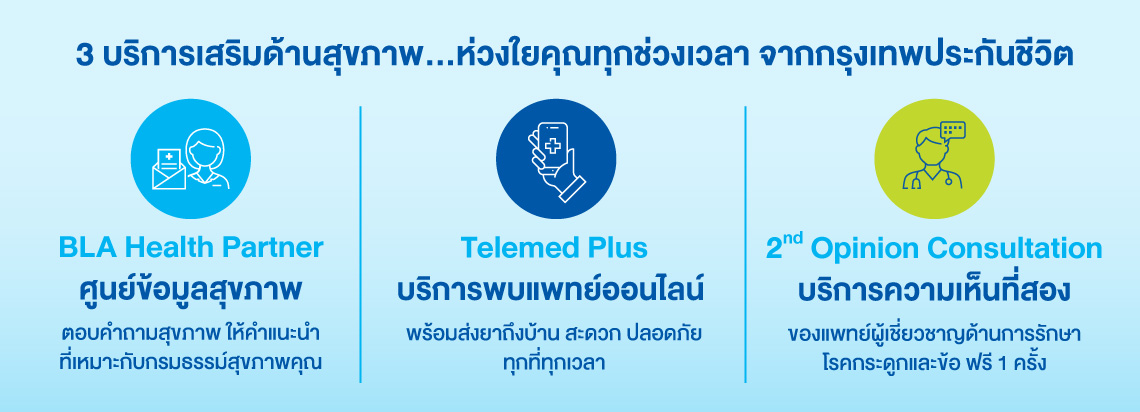 3 บริการเสริมด้านสุขภาพ...ห่วงใยคุณทุกช่วงเวลา จากกรุงเทพประกันชีวิต

BLA Health Partner
ศูนย์ข้อมูลสุขภาพ
ตอบคำถามสุขภาพ ให้คำแนะนำ ที่เหมาะกับกรมธรรม์สุขภาพคุณ

Telemed Plus
บริการพบแพทย์ออนไลน์
พร้อมส่งยาถึงบ้าน สะดวก ปลอดภัย ทุกที่ทุกเวลา

2$^{nd}$ Opinion Consultation
บริการความเห็นที่สอง
ของแพทย์ผู้เชี่ยวชาญด้านการรักษา โรคกระดูกและข้อ ฟรี 1 ครั้ง